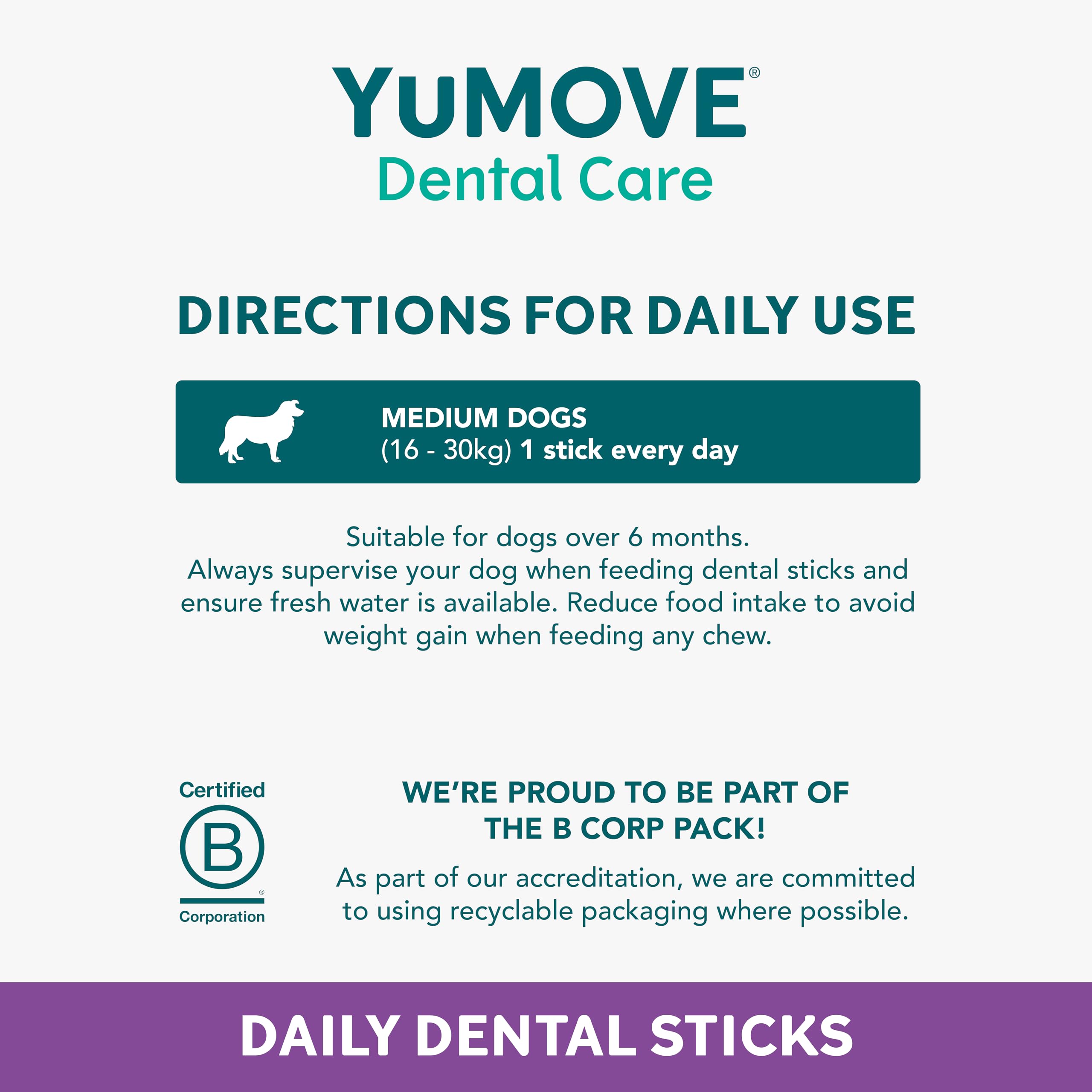 YuMOVE®
Dental Care

DIRECTIONS FOR DAILY USE

MEDIUM DOGS
(16 - 30kg) 1 stick every day

Suitable for dogs over 6 months.
Always supervise your dog when feeding dental sticks and ensure fresh water is available. Reduce food intake to avoid weight gain when feeding any chew.

Certified
B
®
Corporation

WE'RE PROUD TO BE PART OF THE B CORP PACK!

As part of our accreditation, we are committed to using recyclable packaging where possible.

DAILY DENTAL STICKS